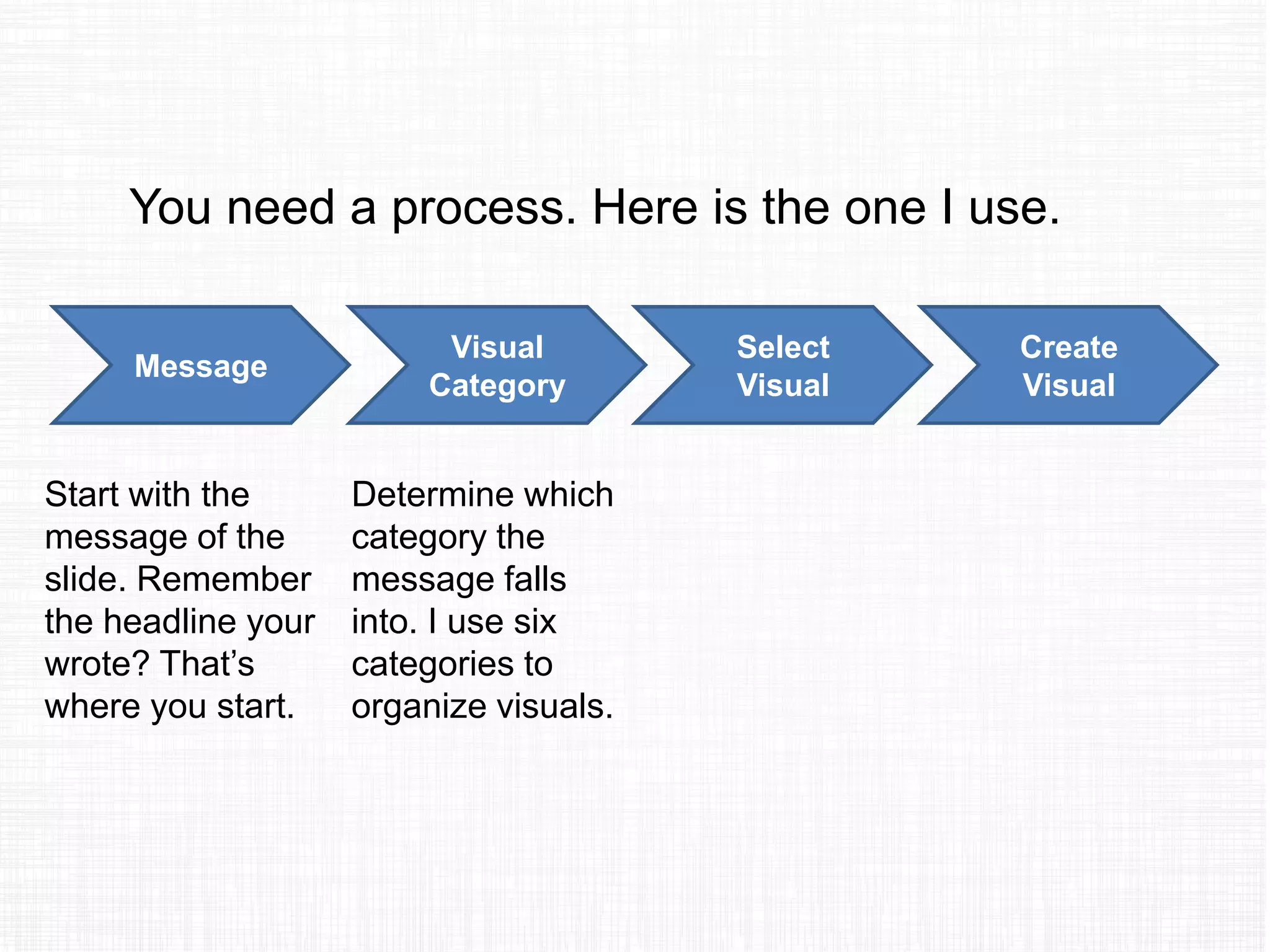 You need a process. Here is the one I use.

Message

Visual Category

Select Visual

Create Visual

Start with the message of the slide. Remember the headline your wrote? That’s where you start.

Determine which category the message falls into. I use six categories to organize visuals.